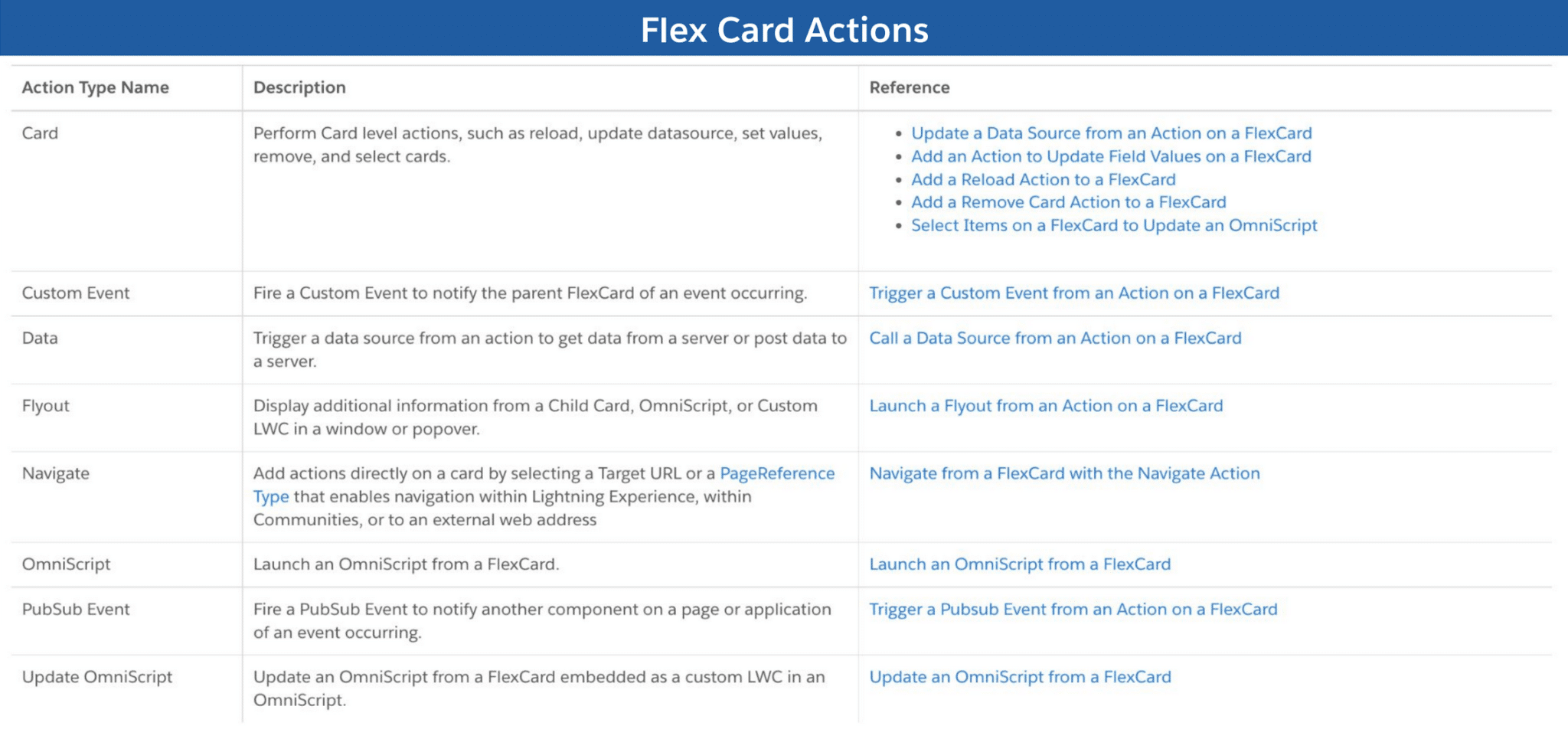 Flex Card Actions

| Action Type Name | Description | Reference |
|---|---|---|
| Card | Perform Card level actions, such as reload, update datasource, set values, remove, and select cards. | • Update a Data Source from an Action on a FlexCard • Add an Action to Update Field Values on a FlexCard • Add a Reload Action to a FlexCard • Add a Remove Card Action to a FlexCard • Select Items on a FlexCard to Update an OmniScript |
| Custom Event | Fire a Custom Event to notify the parent FlexCard of an event occurring. | Trigger a Custom Event from an Action on a FlexCard |
| Data | Trigger a data source from an action to get data from a server or post data to a server. | Call a Data Source from an Action on a FlexCard |
| Flyout | Display additional information from a Child Card, OmniScript, or Custom LWC in a window or popover. | Launch a Flyout from an Action on a FlexCard |
| Navigate | Add actions directly on a card by selecting a Target URL or a PageReference Type that enables navigation within Lightning Experience, within Communities, or to an external web address | Navigate from a FlexCard with the Navigate Action |
| OmniScript | Launch an OmniScript from a FlexCard. | Launch an OmniScript from a FlexCard |
| PubSub Event | Fire a PubSub Event to notify another component on a page or application of an event occurring. | Trigger a Pubsub Event from an Action on a FlexCard |
| Update OmniScript | Update an OmniScript from a FlexCard embedded as a custom LWC in an OmniScript. | Update an OmniScript from a FlexCard |